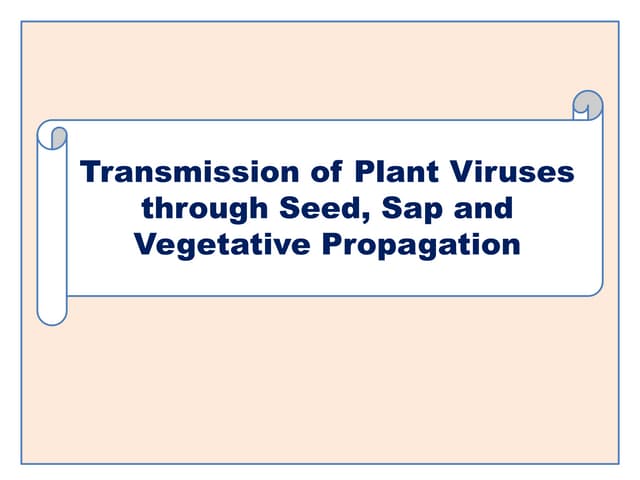 Transmission of Plant Viruses through Seed, Sap and Vegetative Propagation